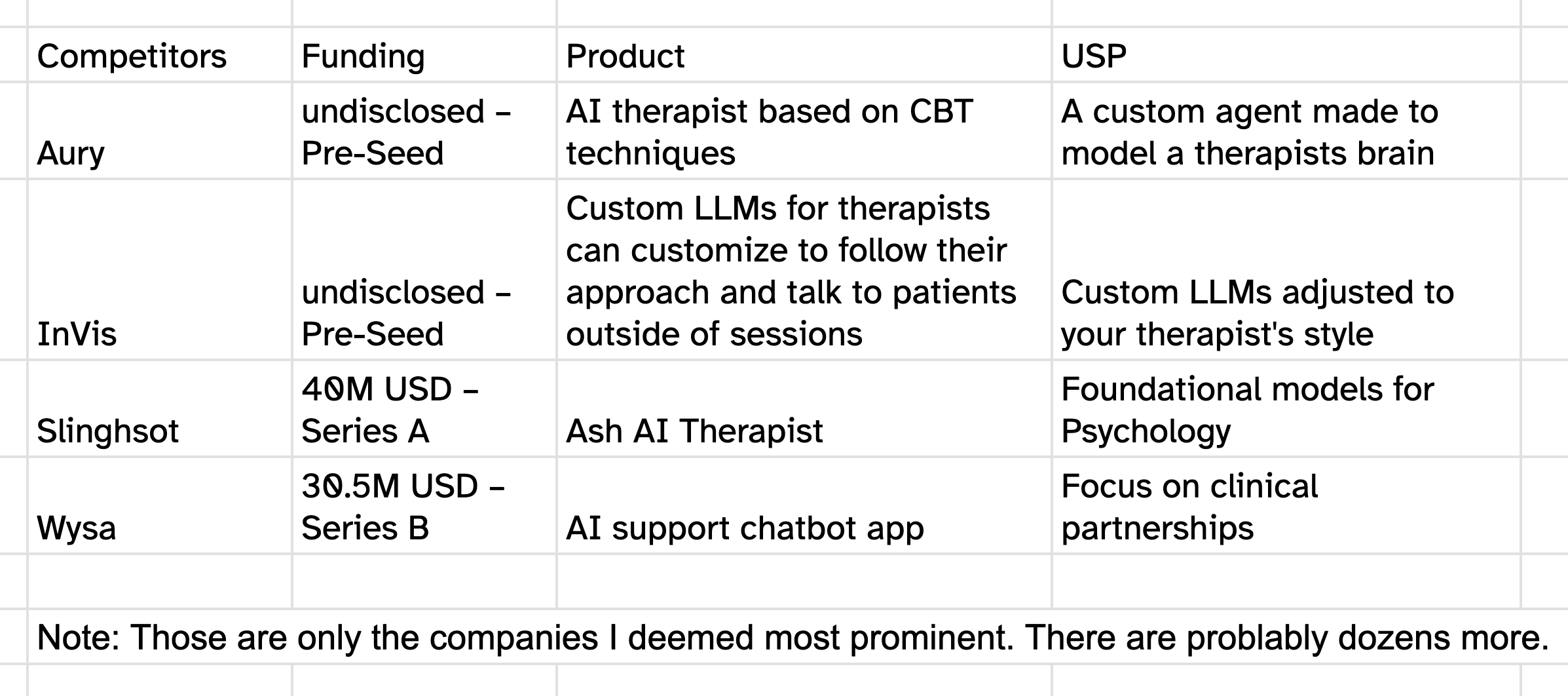 | Competitors | Funding | Product | USP |
|---|---|---|---|
| Aury | undisclosed – Pre-Seed | AI therapist based on CBT techniques | A custom agent made to model a therapists brain |
| InVis | undisclosed – Pre-Seed | Custom LLMs for therapists can customize to follow their approach and talk to patients outside of sessions | Custom LLMs adjusted to your therapist's style |
| Slinghsot | 40M USD – Series A | Ash AI Therapist | Foundational models for Psychology |
| Wysa | 30.5M USD – Series B | AI support chatbot app | Focus on clinical partnerships |

Note: Those are only the companies I deemed most prominent. There are problably dozens more.